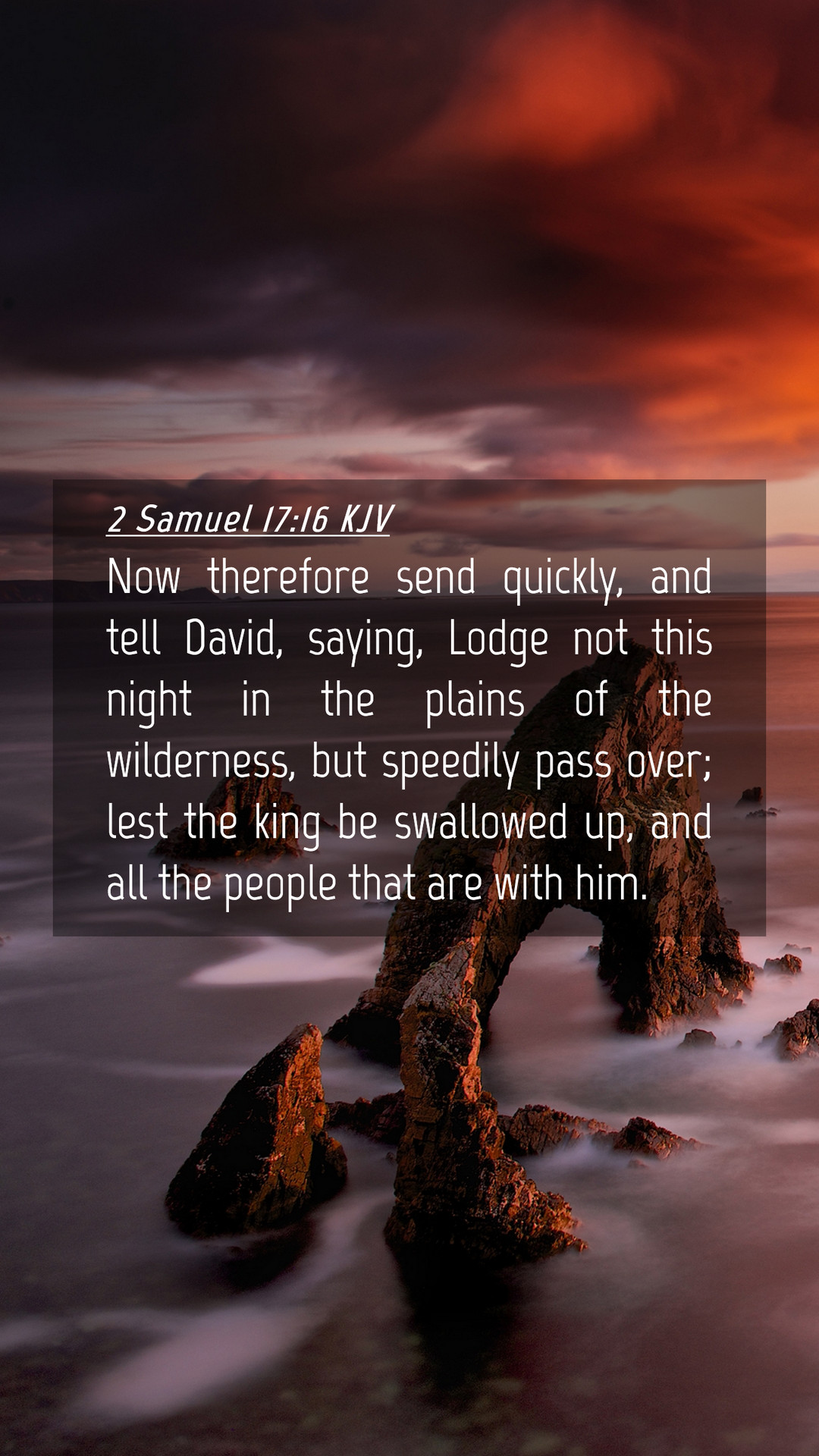 2 Samuel 17:16 KJV

Now therefore send quickly, and tell David, saying, Lodge not this night in the plains of the wilderness, but speedily pass over; lest the king be swallowed up, and all the people that are with him.